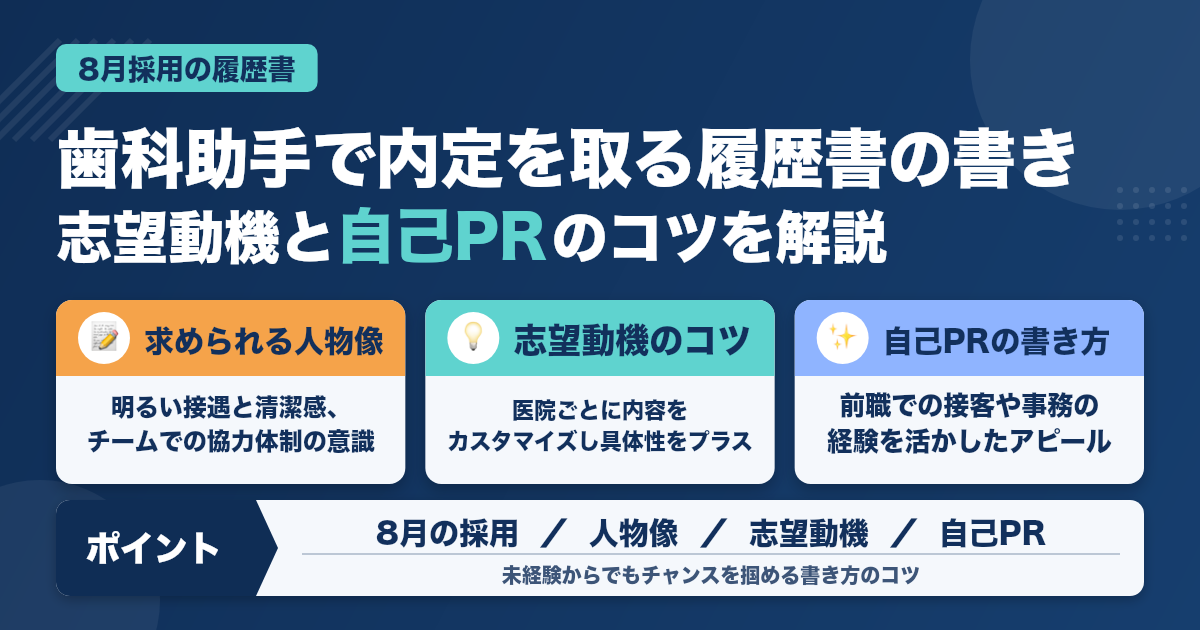 8月採用の履歴書

歯科助手で内定を取る履歴書の書き
志望動機と自己PRのコツを解説

求められる人物像

明るい接遇と清潔感、
チームでの協力体制の意識

志望動機のコツ

医院ごとに内容を
カスタマイズし具体性をプラス

自己PRの書き方

前職での接客や事務の
経験を活かしたアピール

ポイント

8月の採用 ／ 人物像 ／ 志望動機 ／ 自己PR

未経験からでもチャンスを掴める書き方のコツ